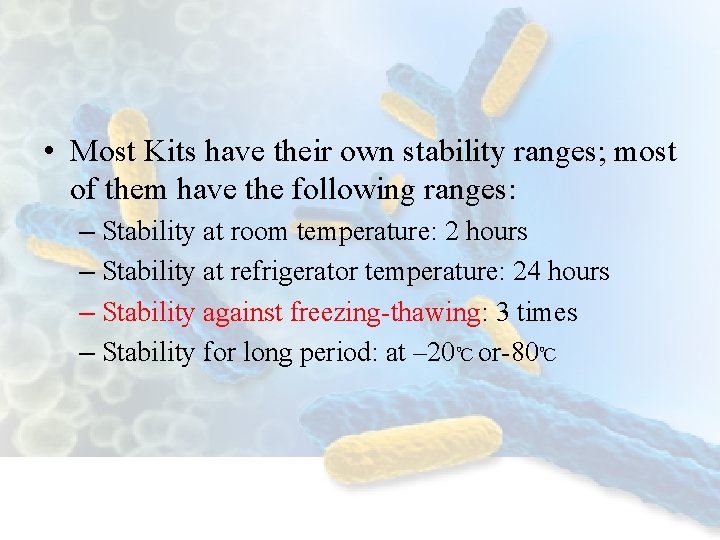 • Most Kits have their own stability ranges; most of them have the following ranges:

– Stability at room temperature: 2 hours

– Stability at refrigerator temperature: 24 hours

– Stability against freezing-thawing: 3 times

– Stability for long period: at –20℃ or-80℃